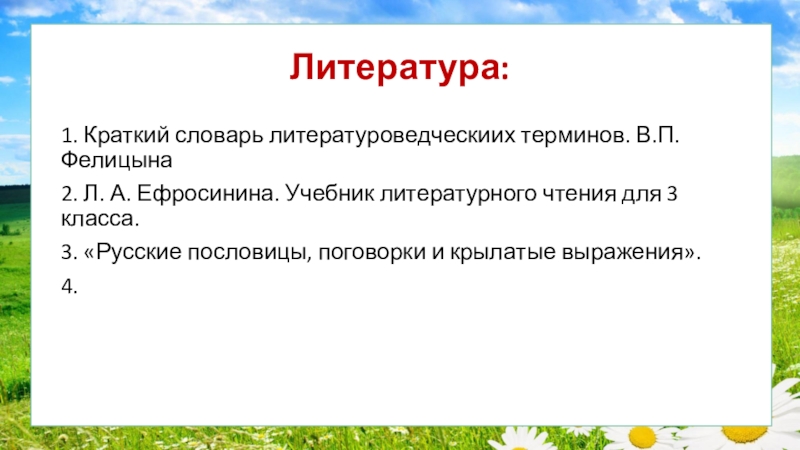 Литература:

1. Краткий словарь литературоведческиих терминов. В.П. Фелицына

2. Л. А. Ефросинина. Учебник литературного чтения для 3 класса.

3. «Русские пословицы, поговорки и крылатые выражения».

4.